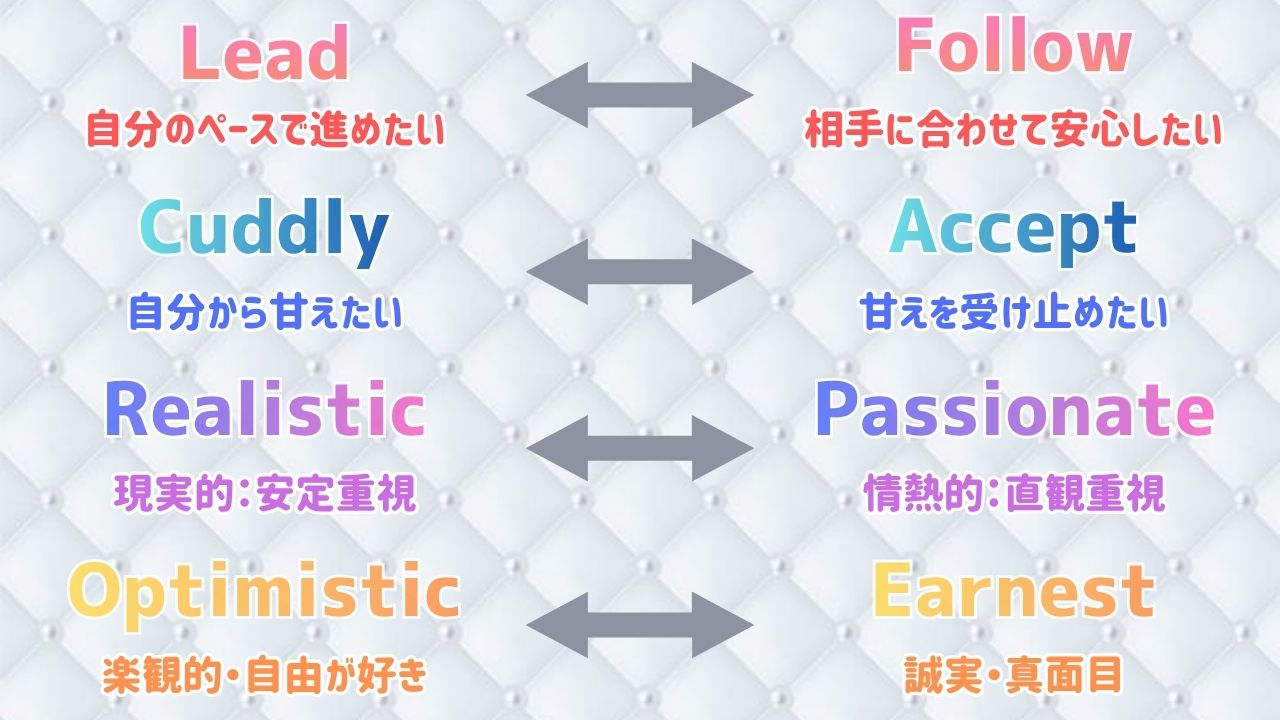 Lead
自分のペースで進めたい

Follow
相手に合わせて安心したい

Cuddly
自分から甘えたい

Accept
甘えを受け止めたい

Realistic
現実的:安定重視

Passionate
情熱的:直観重視

Optimistic
楽観的・自由が好き

Earnest
誠実・真面目